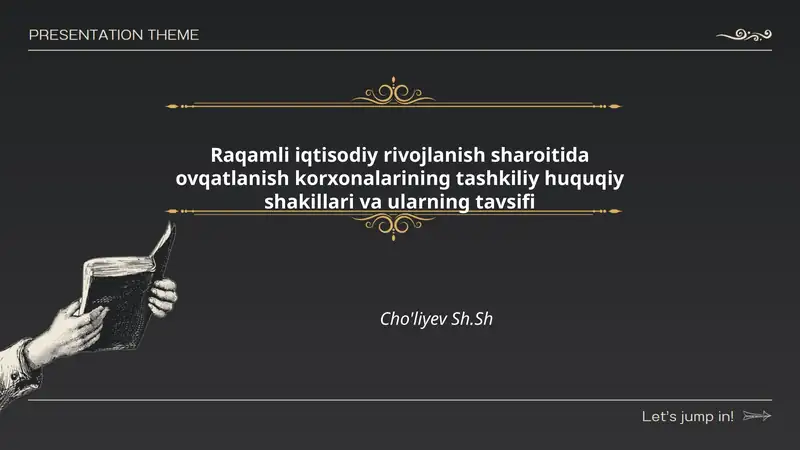 PRESENTATION THEME

Raqamli iqtisodiy rivojlanish sharoitida ovqatlanish korxonalarining tashkiliy huquqiy shakillari va ularning tavsifi

Cho'liyev Sh.Sh

Let's jump in!